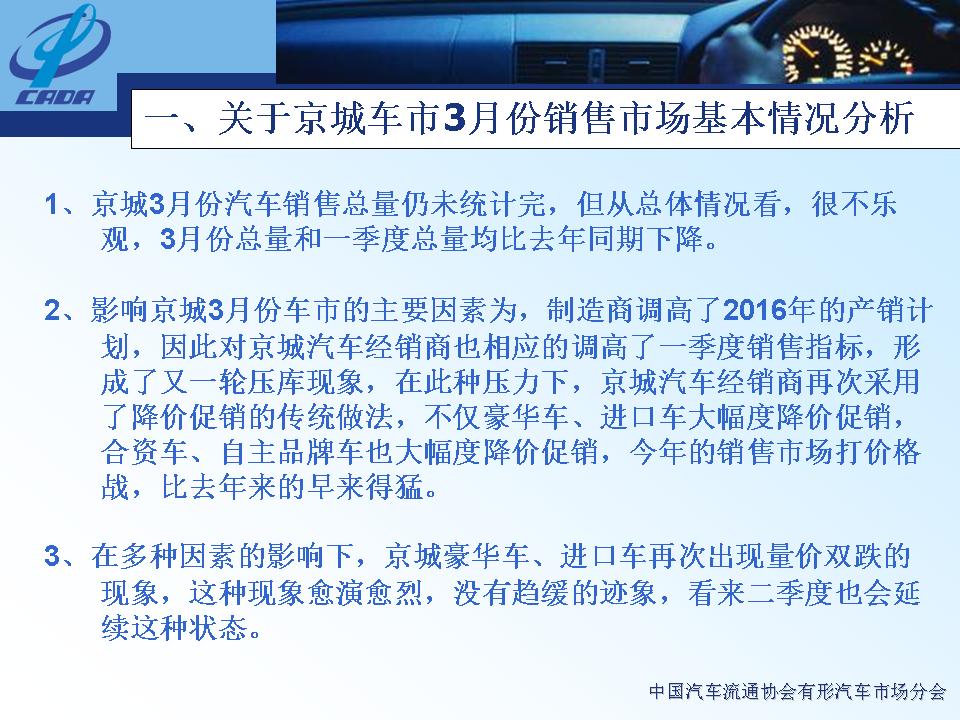 CADA

一、关于京城车市3月份销售市场基本情况分析

1、京城3月份汽车销售总量仍未统计完，但从总体情况看，很不乐观，3月份总量和一季度总量均比去年同期下降。

2、影响京城3月份车市的主要因素为，制造商调高了2016年的产销计划，因此对京城汽车经销商也相应的调高了一季度销售指标，形成了又一轮压库现象，在此种压力下，京城汽车经销商再次采用了降价促销的传统做法，不仅豪华车、进口车大幅度降价促销，合资车、自主品牌车也大幅度降价促销，今年的销售市场打价格战，比去年来的早来得猛。

3、在多种因素的影响下，京城豪华车、进口车再次出现量价双跌的现象，这种现象愈演愈烈，没有趋缓的迹象，看来二季度也会延续这种状态。

中国汽车流通协会有形汽车市场分会